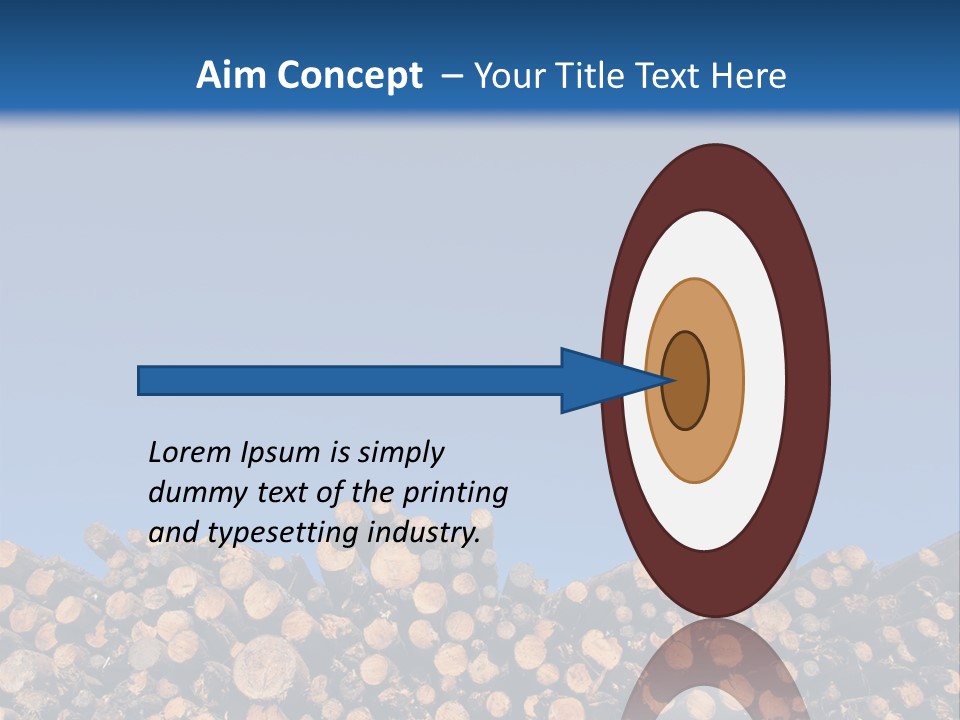 Aim Concept – Your Title Text Here

Lorem Ipsum is simply dummy text of the printing and typesetting industry.